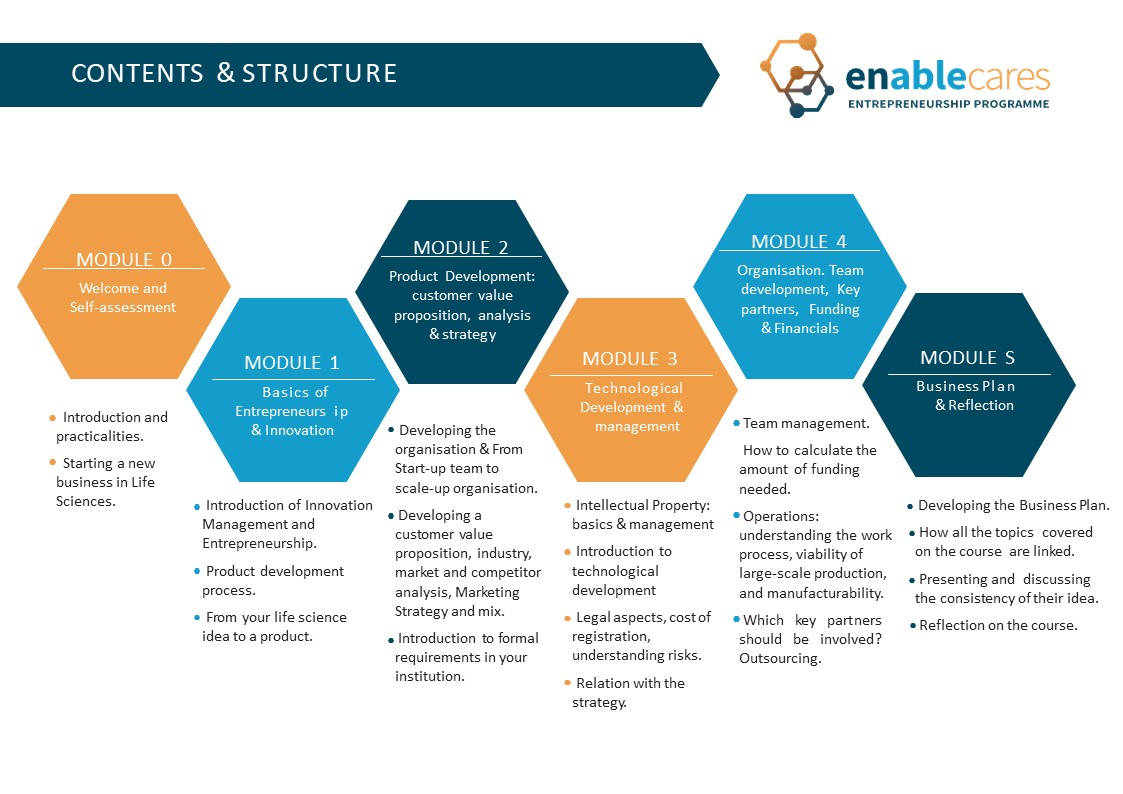 CONTENTS & STRUCTURE

enablecares
ENTREPRENEURSHIP PROGRAMME

MODULE 0
Welcome and Self-assessment

• Introduction and practicalities.
• Starting a new business in Life Sciences.

MODULE 1
Basics of Entrepreneurs ip & Innovation

• Introduction of Innovation Management and Entrepreneurship.
• Product development process.
• From your life science idea to a product.

MODULE 2
Product Development: customer value proposition, analysis & strategy

• Developing the organisation & From Start-up team to scale-up organisation.
• Developing a customer value proposition, industry, market and competitor analysis, Marketing Strategy and mix.
• Introduction to formal requirements in your institution.

MODULE 3
Technological Development & management

• Intellectual Property: basics & management
• Introduction to technological development
• Legal aspects, cost of registration, understanding risks.
• Relation with the strategy.

MODULE 4
Organisation. Team development, Key partners, Funding & Financials

• Team management.
How to calculate the amount of funding needed.
• Operations: understanding the work process, viability of large-scale production, and manufacturability.
• Which key partners should be involved? Outsourcing.

MODULE S
Business Plan & Reflection

• Developing the Business Plan.
• How all the topics covered on the course are linked.
• Presenting and discussing the consistency of their idea.
• Reflection on the course.